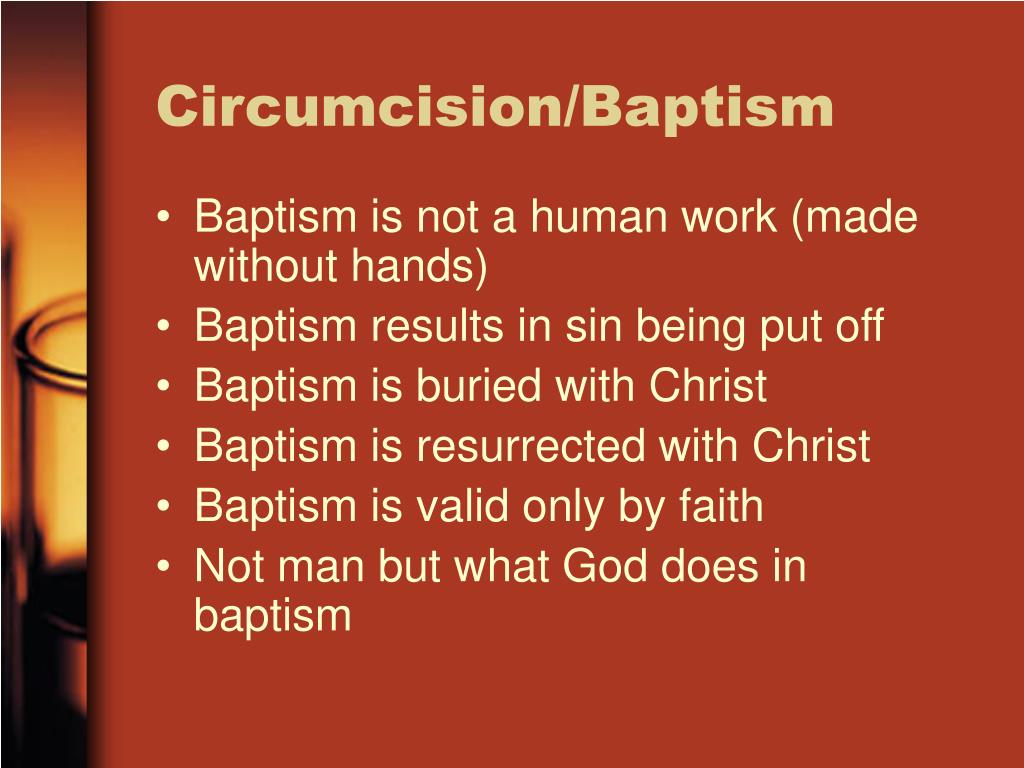 Circumcision/Baptism

• Baptism is not a human work (made without hands)
• Baptism results in sin being put off
• Baptism is buried with Christ
• Baptism is resurrected with Christ
• Baptism is valid only by faith
• Not man but what God does in baptism